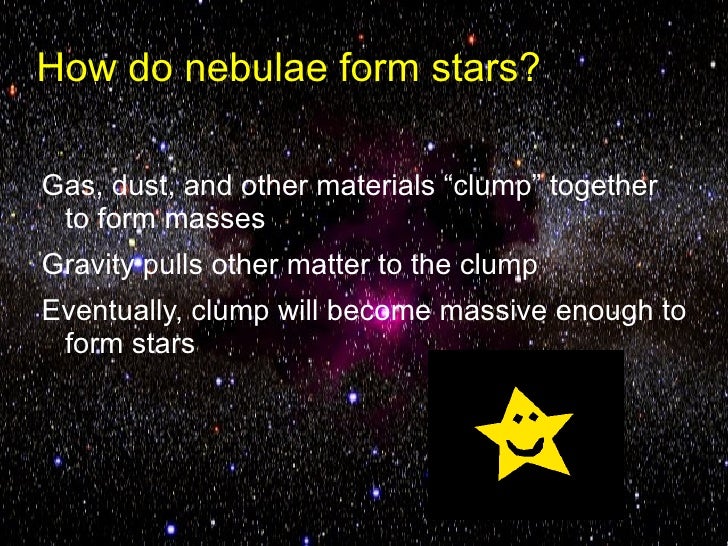 How do nebulae form stars?

Gas, dust, and other materials “clump” together to form masses

Gravity pulls other matter to the clump

Eventually, clump will become massive enough to form stars